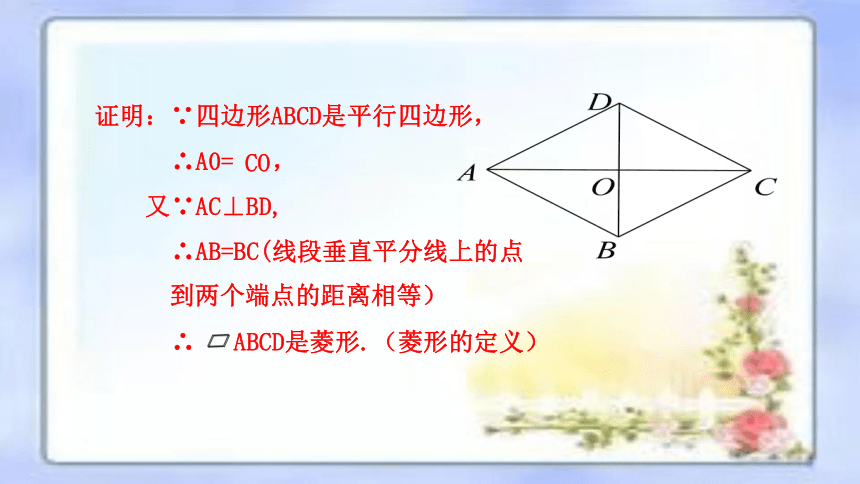 证明：∵四边形ABCD是平行四边形，

∴AO= CO，

又∵AC⊥BD,

∴AB=BC(线段垂直平分线上的点到两个端点的距离相等)

∴ ▱ABCD是菱形.（菱形的定义）

D

A

O

C

B